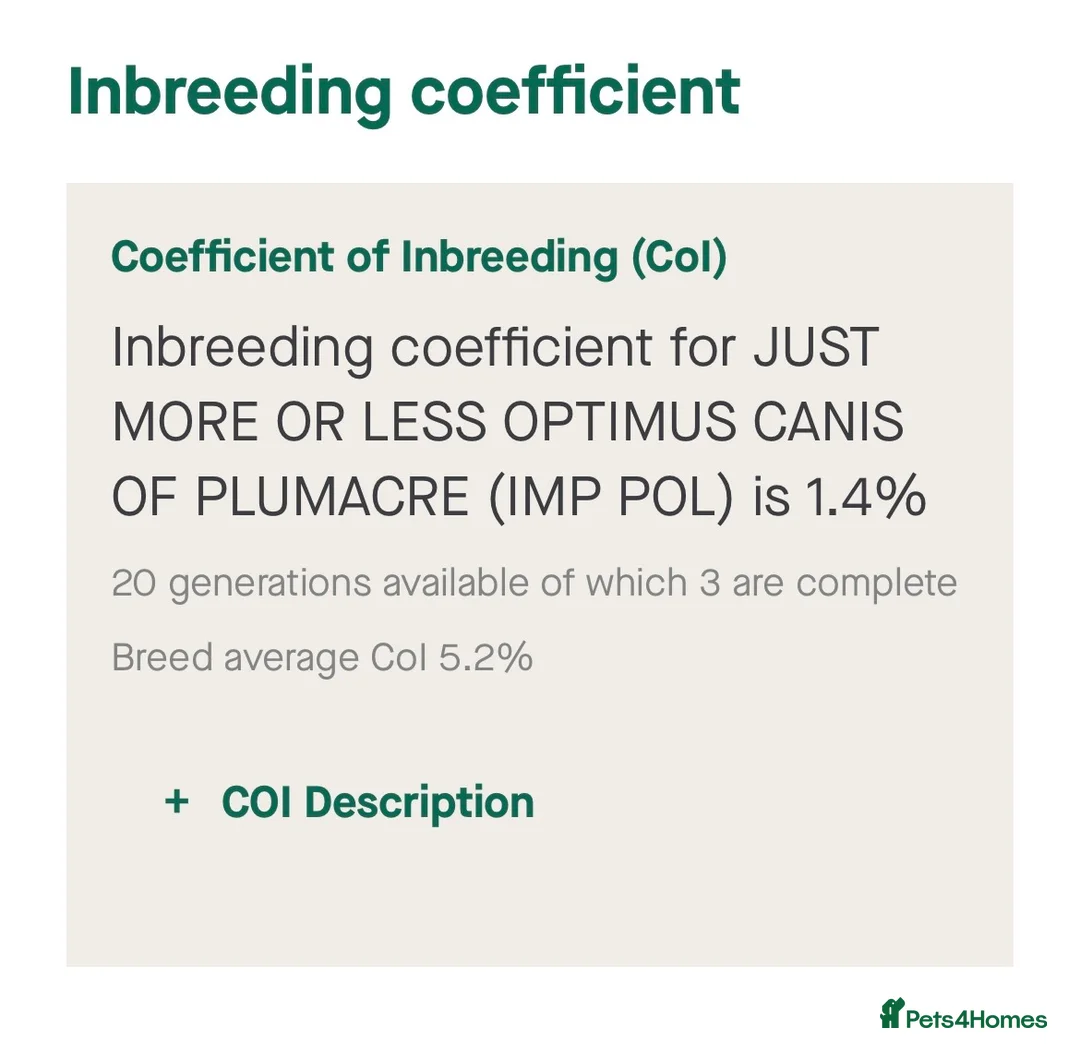 Inbreeding coefficient

Coefficient of Inbreeding (CoI)

Inbreeding coefficient for JUST MORE OR LESS OPTIMUS CANIS OF PLUMACRE (IMP POL) is 1.4%

20 generations available of which 3 are complete

Breed average CoI 5.2%

+ COI Description

Pets4Homes